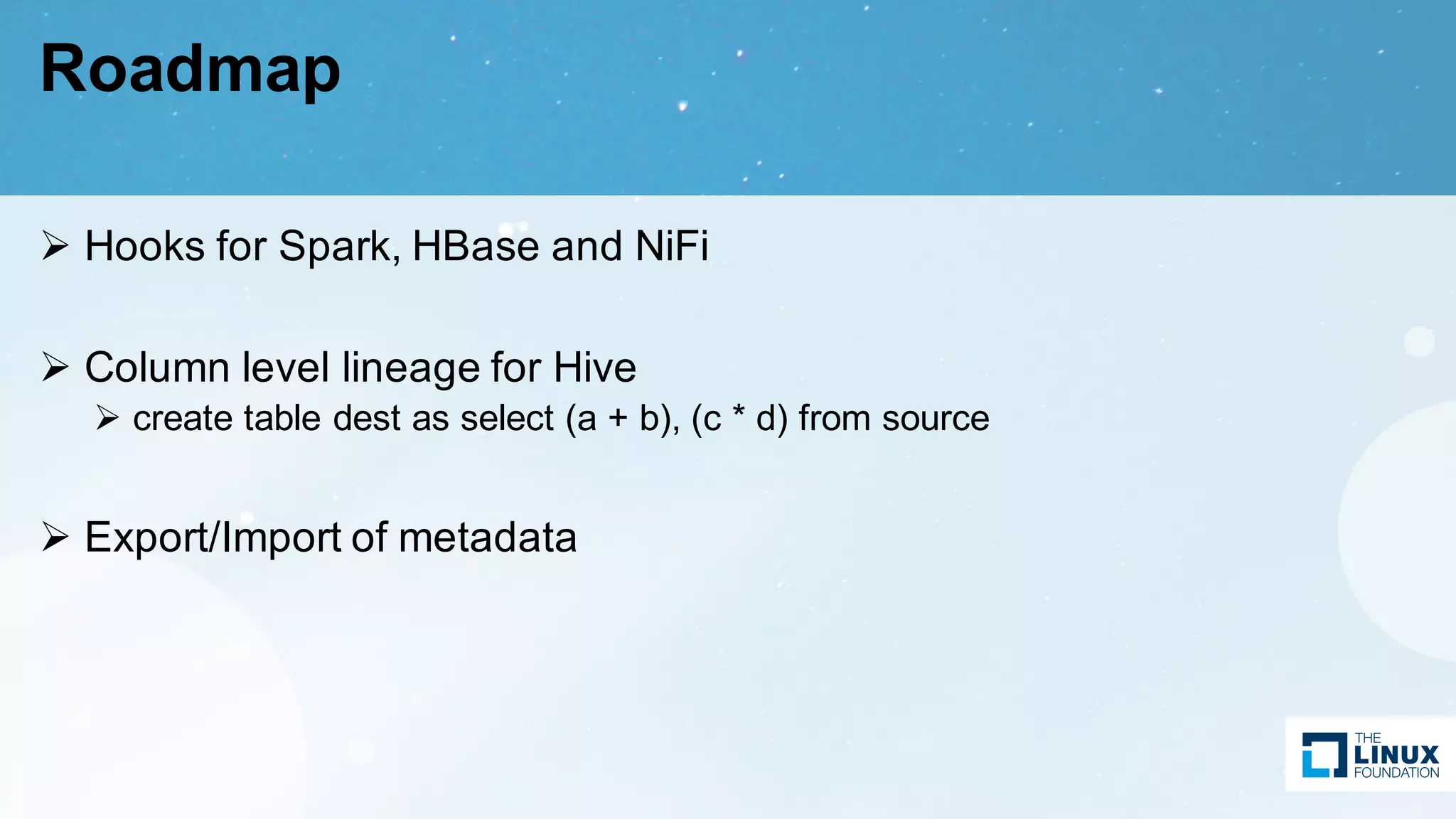 Roadmap

➢ Hooks for Spark, HBase and NiFi

➢ Column level lineage for Hive
➢ create table dest as select (a + b), (c * d) from source

➢ Export/Import of metadata

THE LINUX FOUNDATION